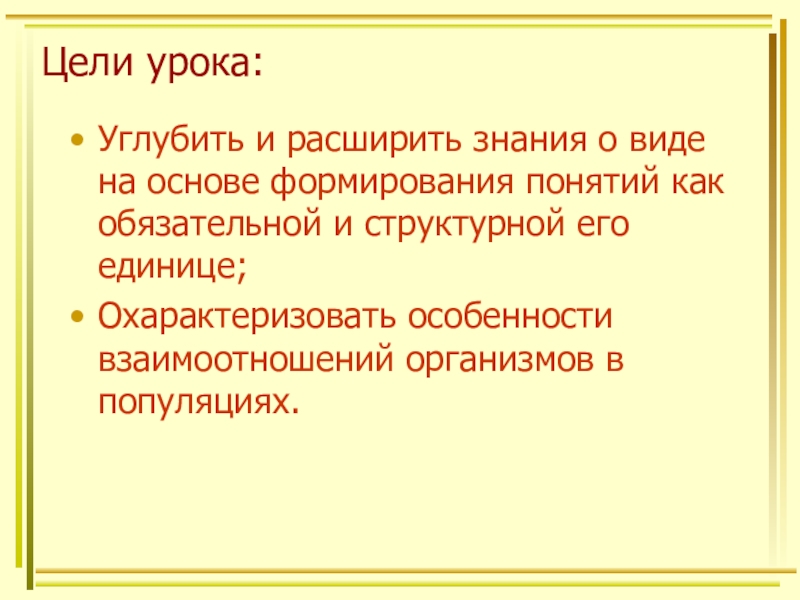 Цели урока:

• Углубить и расширить знания о виде на основе формирования понятий как обязательной и структурной его единице;
• Охарактеризовать особенности взаимоотношений организмов в популяциях.